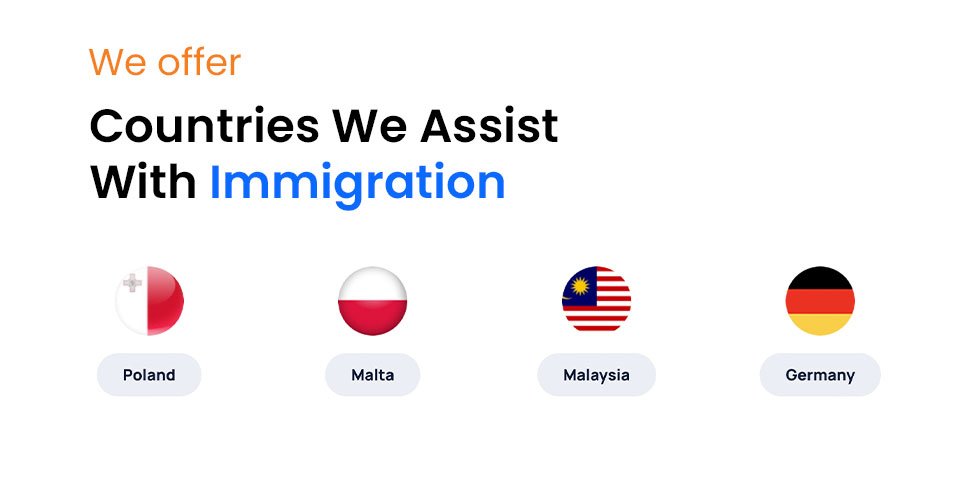 We offer

Countries We Assist With Immigration

Poland

Malta

Malaysia

Germany